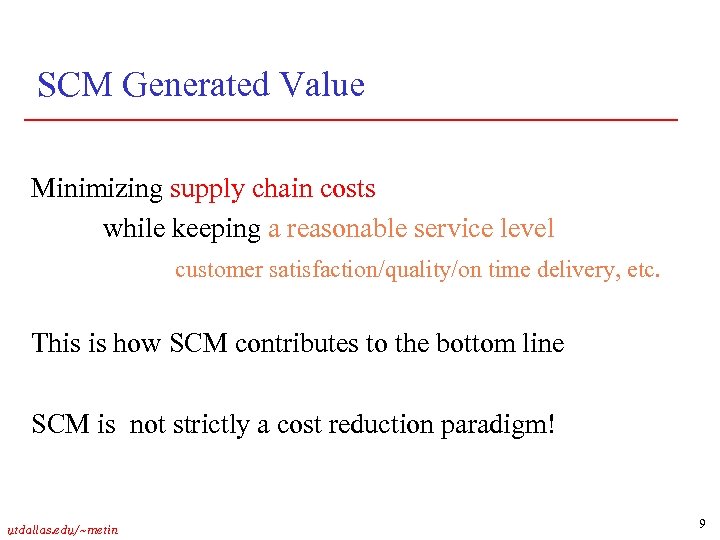 SCM Generated Value

Minimizing supply chain costs

while keeping a reasonable service level

customer satisfaction/quality/on time delivery, etc.

This is how SCM contributes to the bottom line

SCM is not strictly a cost reduction paradigm!

utdallas.edu/~metin

9